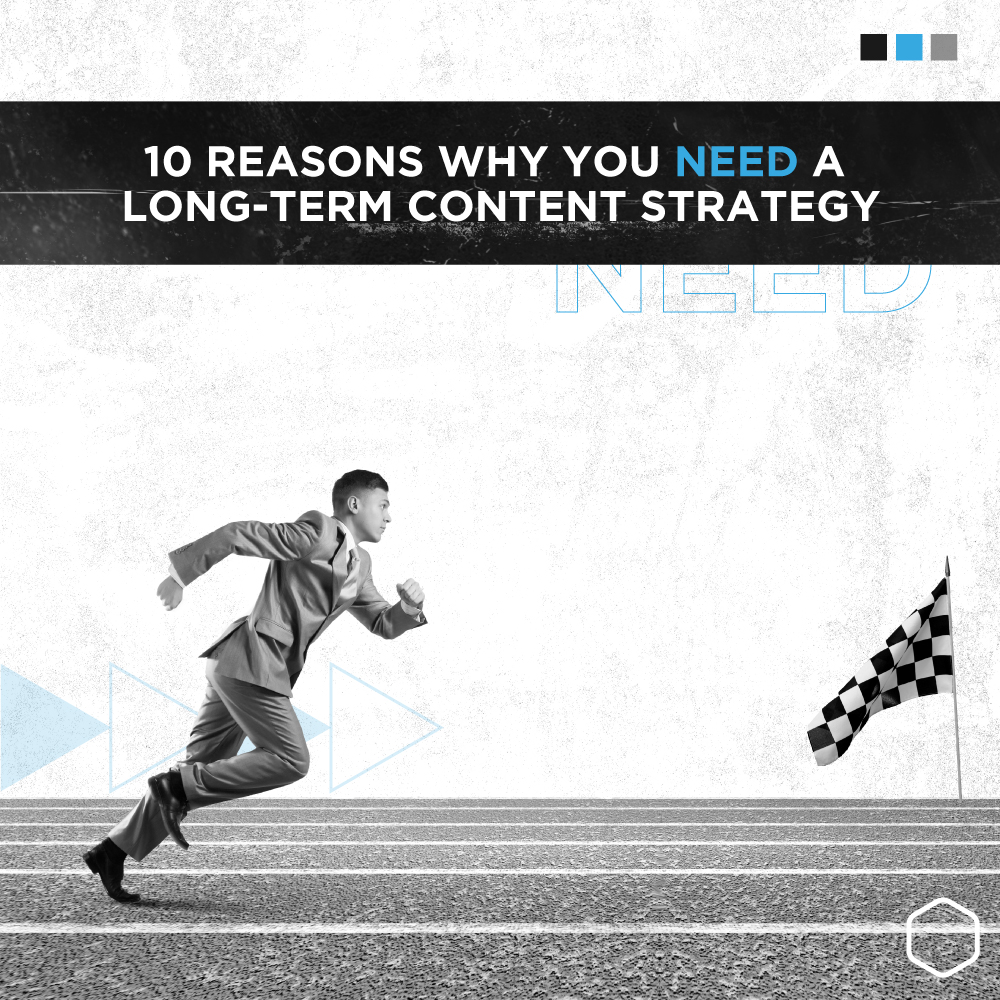 10 REASONS WHY YOU NEED A LONG-TERM CONTENT STRATEGY

NEED